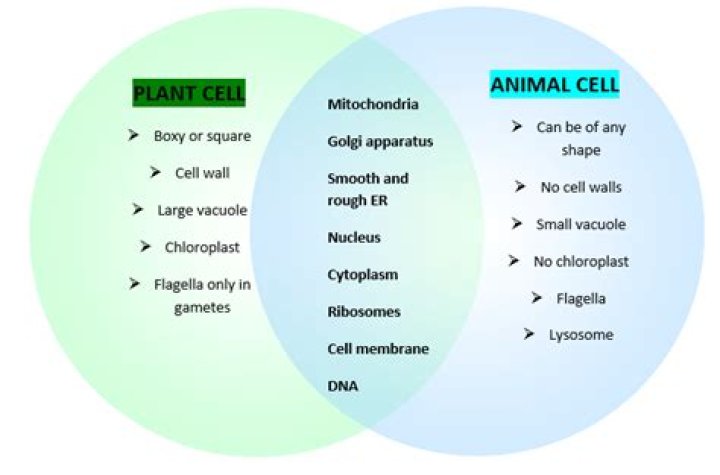 PLANT CELL

➢ Boxy or square
➢ Cell wall
➢ Large vacuole
➢ Chloroplast
➢ Flagella only in gametes

Mitochondria
Golgi apparatus
Smooth and rough ER
Nucleus
Cytoplasm
Ribosomes
Cell membrane
DNA

ANIMAL CELL

➢ Can be of any shape
➢ No cell walls
➢ Small vacuole
➢ No chloroplast
➢ Flagella
➢ Lysosome